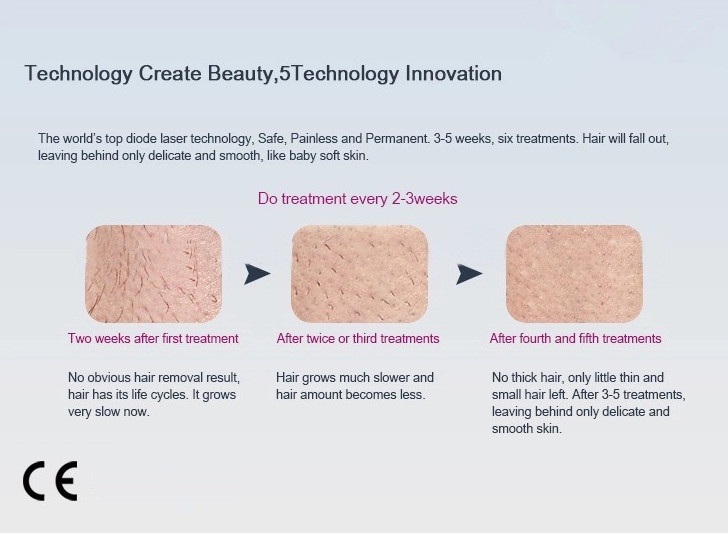 Technology Create Beauty,5Technology Innovation

The world's top diode laser technology, Safe, Painless and Permanent. 3-5 weeks, six treatments. Hair will fall out, leaving behind only delicate and smooth, like baby soft skin.

Do treatment every 2-3weeks

Two weeks after first treatment

No obvious hair removal result, hair has its life cycles. It grows very slow now.

After twice or third treatments

Hair grows much slower and hair amount becomes less.

After fourth and fifth treatments

No thick hair, only little thin and small hair left. After 3-5 treatments, leaving behind only delicate and smooth skin.

CE